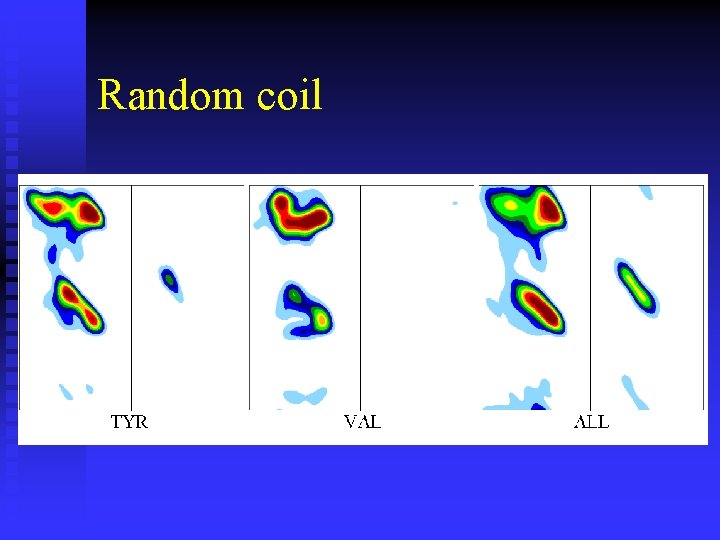 Random coil

TYR

VAL

ALL